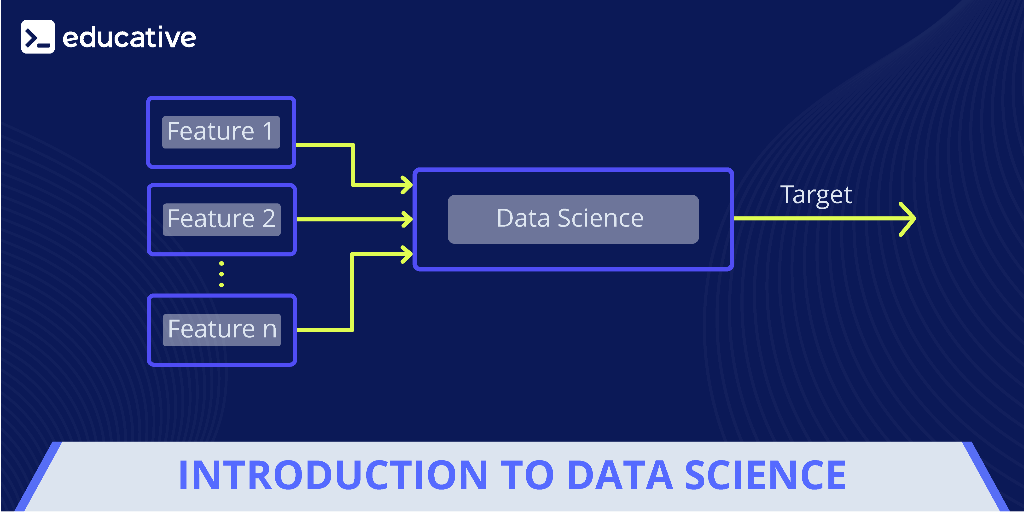 educative

Feature 1

Feature 2

⋮

Feature n

Data Science

Target

INTRODUCTION TO DATA SCIENCE